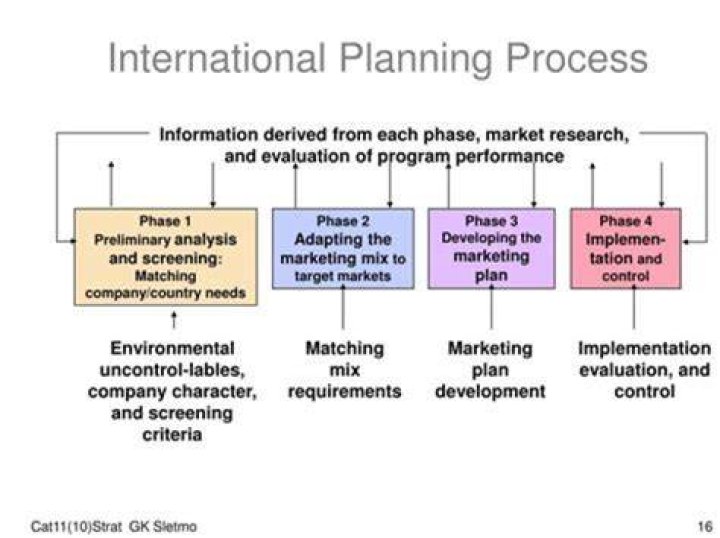 International Planning Process

Information derived from each phase, market research, and evaluation of program performance

Phase 1
Preliminary analysis and screening: Matching company/country needs

Phase 2
Adapting the marketing mix to target markets

Phase 3
Developing the marketing plan

Phase 4
Implementation and control

Environmental uncontrol-lables, company character, and screening criteria

Matching mix requirements

Marketing plan development

Implementation evaluation, and control

Cat11(10)Strat GK Sletmo

16